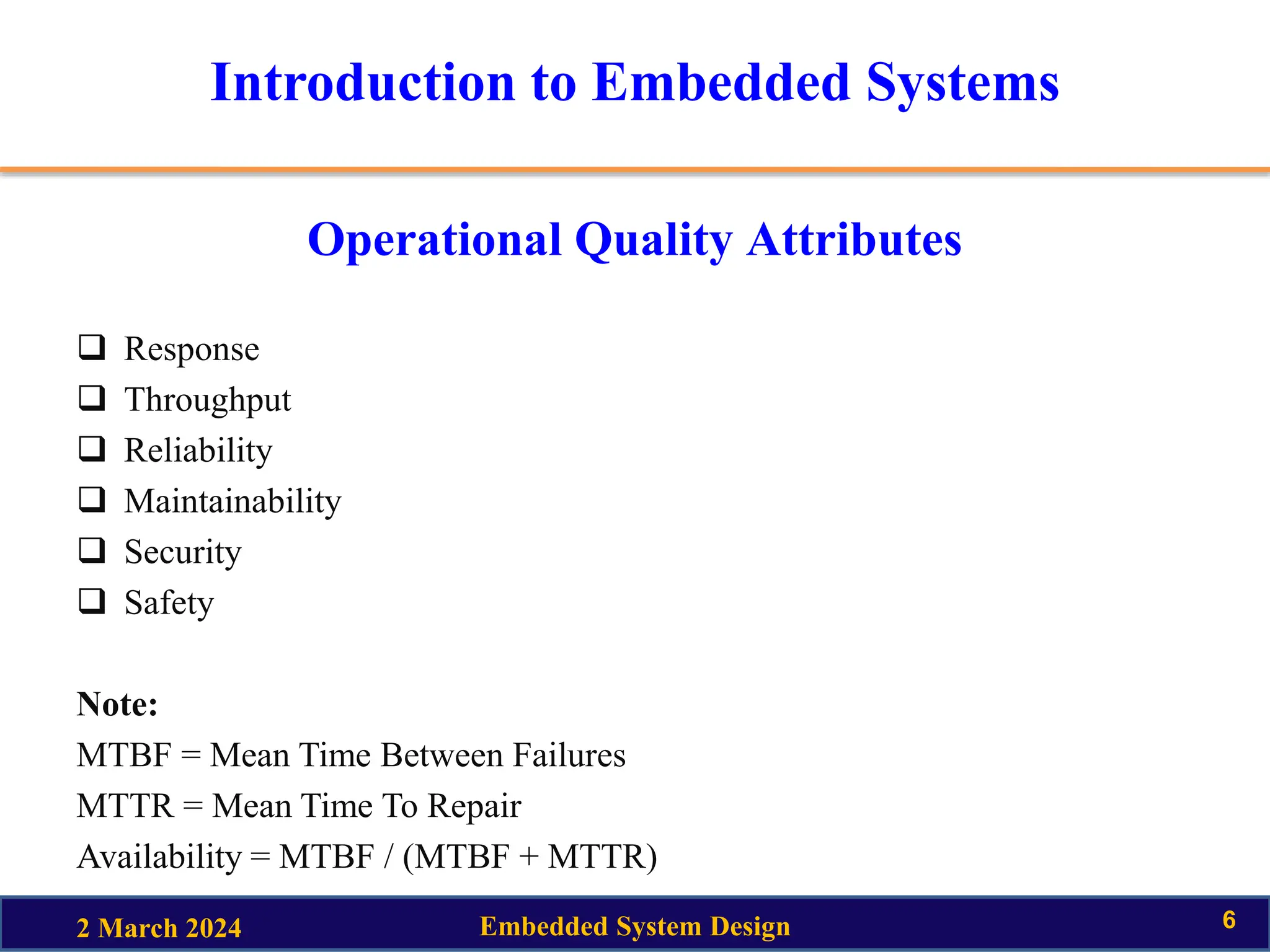 Introduction to Embedded Systems

Operational Quality Attributes

❑ Response
❑ Throughput
❑ Reliability
❑ Maintainability
❑ Security
❑ Safety

Note:
MTBF = Mean Time Between Failures
MTTR = Mean Time To Repair
Availability = MTBF / (MTBF + MTTR)

2 March 2024 Embedded System Design 6